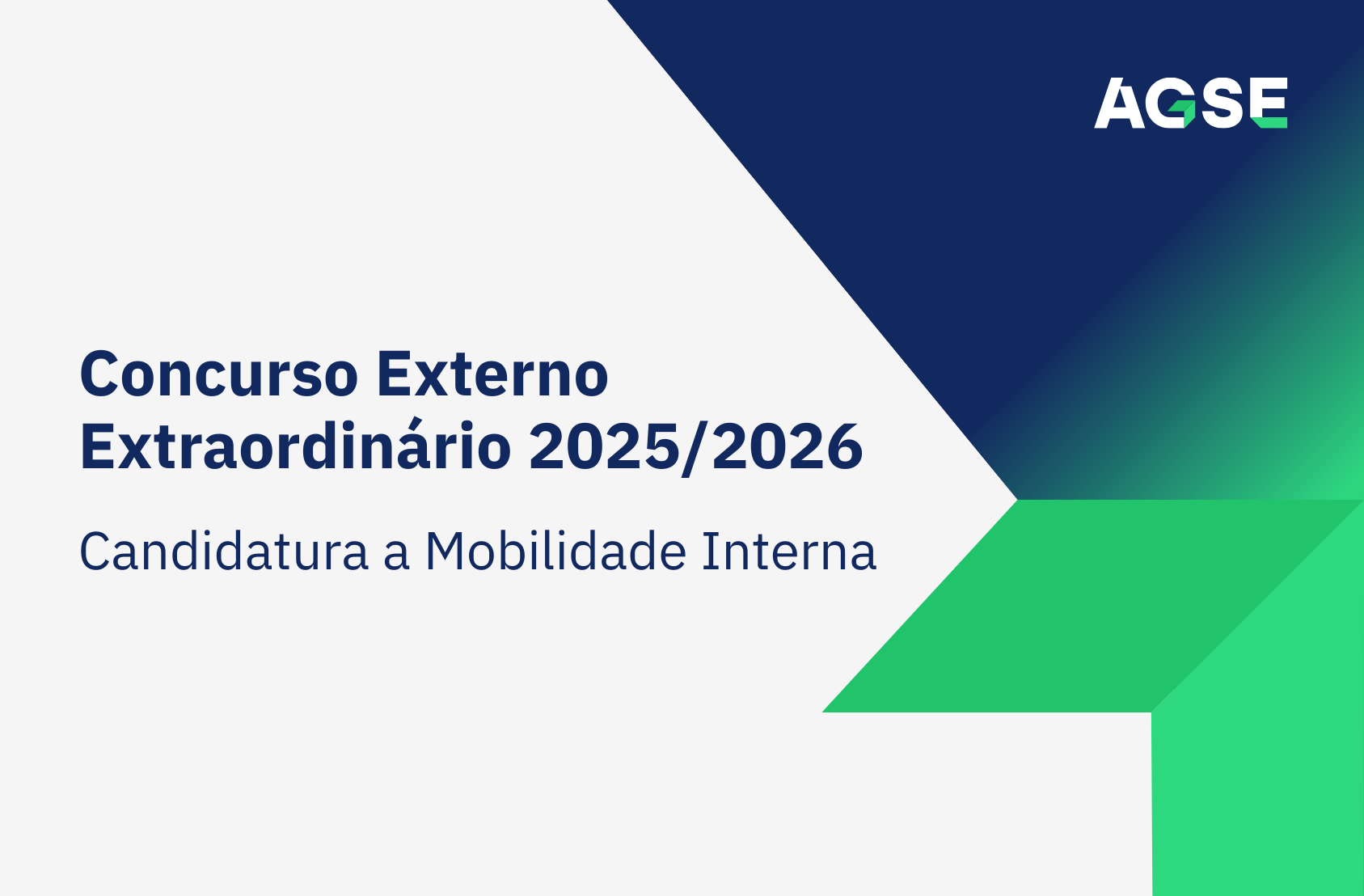 AGSE

Concurso Externo Extraordinário 2025/2026

Candidatura a Mobilidade Interna